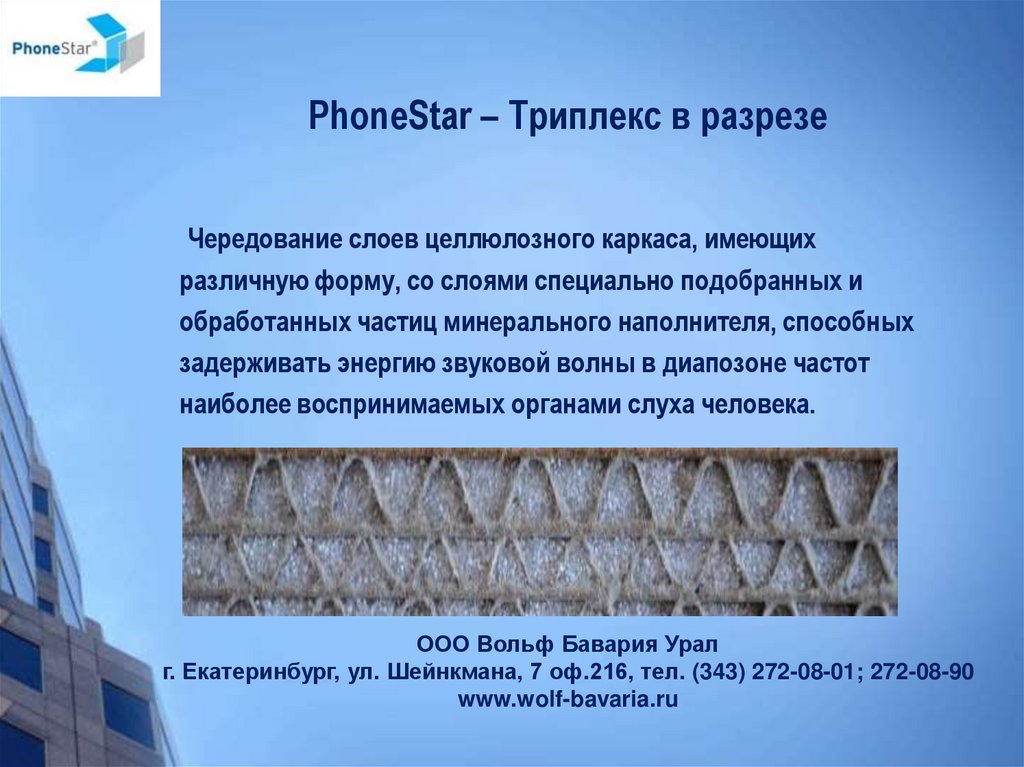 PhoneStar®

PhoneStar – Триплекс в разрезе

Чередование слоев целлюлозного каркаса, имеющих различную форму, со слоями специально подобранных и обработанных частиц минерального наполнителя, способных задерживать энергию звуковой волны в диапозоне частот наиболее воспринимаемых органами слуха человека.

ООО Вольф Бавария Урал
г. Екатеринбург, ул. Шейнкмана, 7 оф.216, тел. (343) 272-08-01; 272-08-90
www.wolf-bavaria.ru